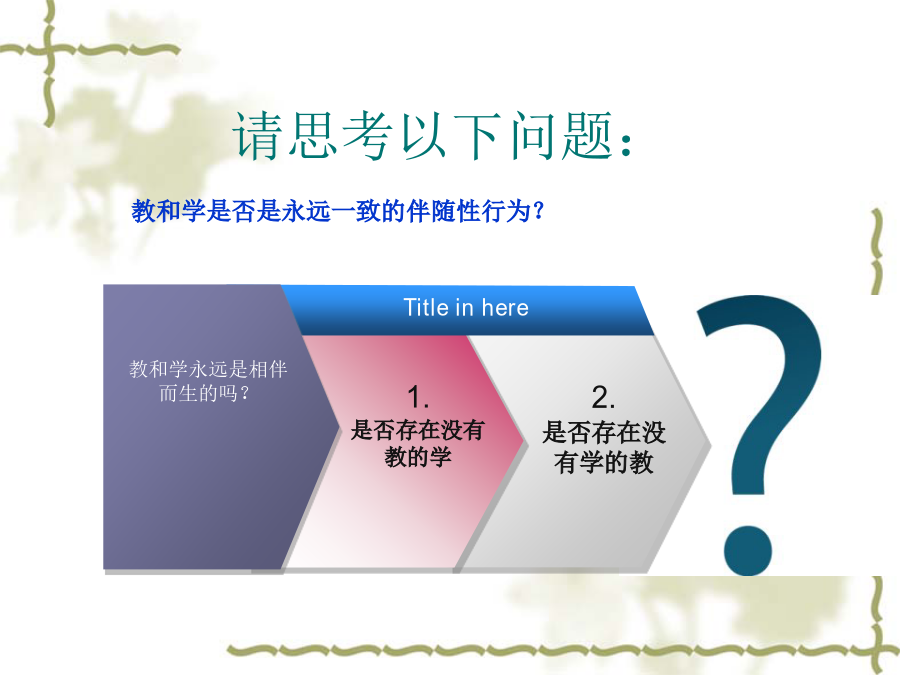 请思考以下问题：

教和学是否是永远一致的伴随性行为？

Title in here

教和学永远是相伴而生的吗？

1.
是否存在没有教的学

2.
是否存在没有学的教

?